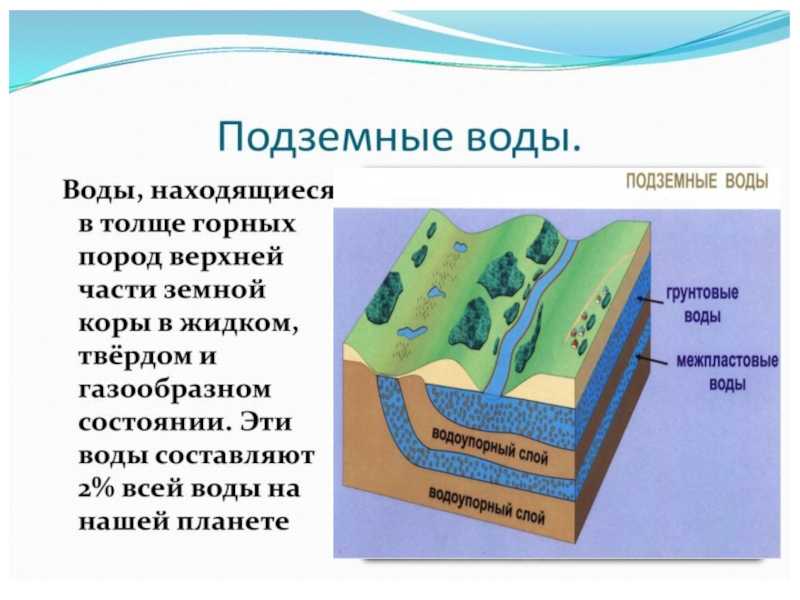 Подземные воды.

Воды, находящиеся в толще горных пород верхней части земной коры в жидком, твёрдом и газообразном состоянии. Эти воды составляют 2% всей воды на нашей планете

ПОДЗЕМНЫЕ ВОДЫ

грунтовые воды

межпластовые воды

водоупорный слой

водоупорный слой